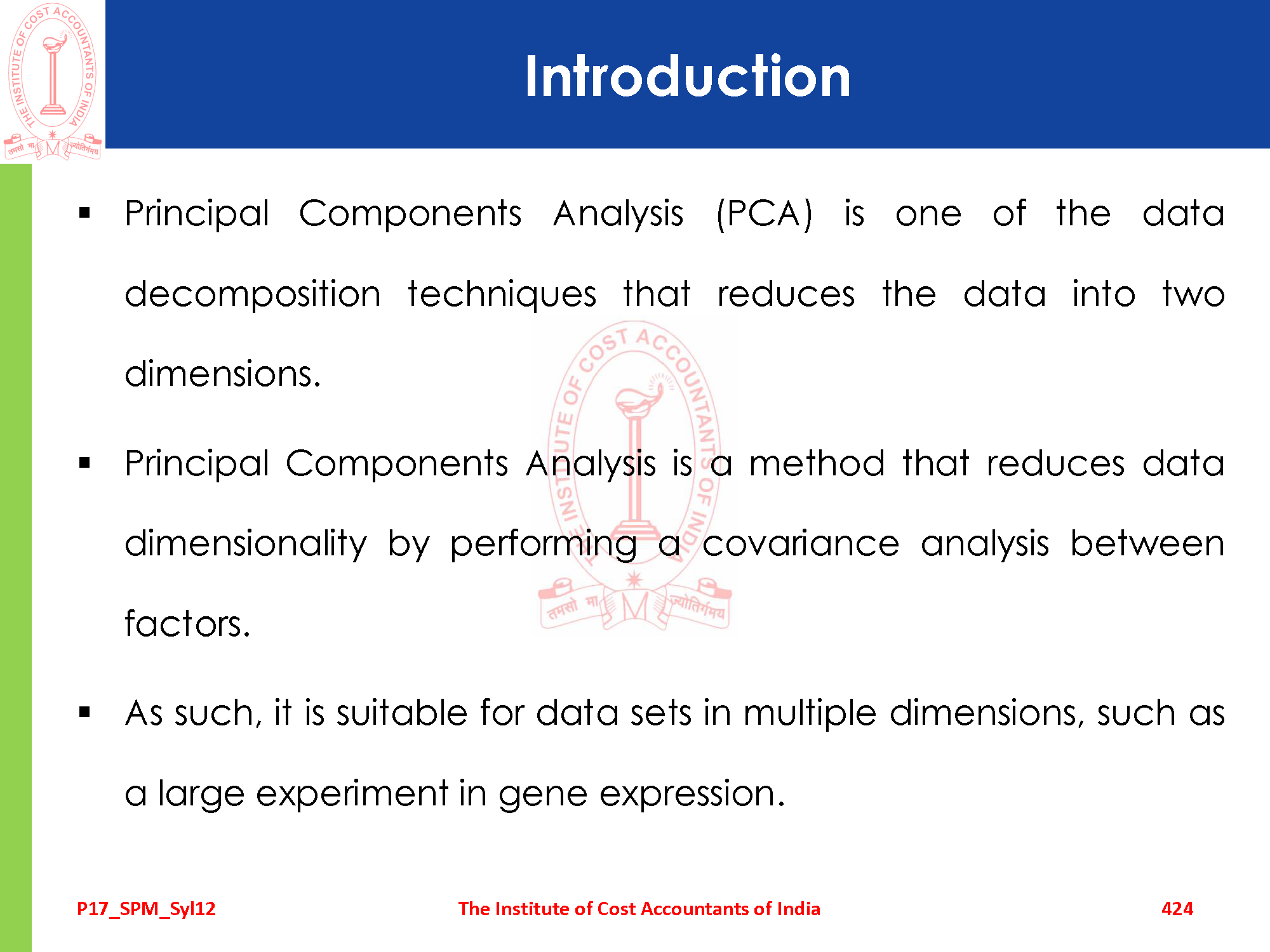 THE INSTITUTE OF COST ACCOUNTANTS OF INDIA
तमसो मा ज्योतिर्गमय

Introduction

▪ Principal Components Analysis (PCA) is one of the data decomposition techniques that reduces the data into two dimensions.

▪ Principal Components Analysis is a method that reduces data dimensionality by performing a covariance analysis between factors.

▪ As such, it is suitable for data sets in multiple dimensions, such as a large experiment in gene expression.

THE INSTITUTE OF COST ACCOUNTANTS OF INDIA
तमसो मा ज्योतिर्गमय

P17_SPM_Syl12 The Institute of Cost Accountants of India 424